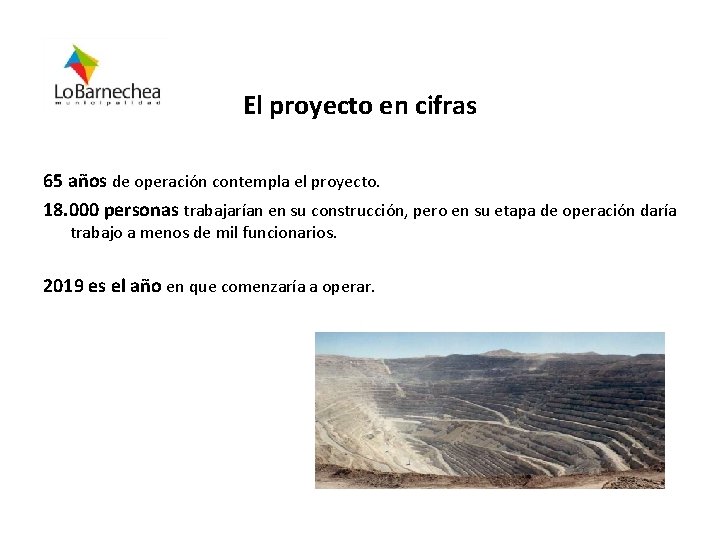 LoBarnechea
municipalidad

El proyecto en cifras

65 años de operación contempla el proyecto.

18.000 personas trabajarían en su construcción, pero en su etapa de operación daría trabajo a menos de mil funcionarios.

2019 es el año en que comenzaría a operar.